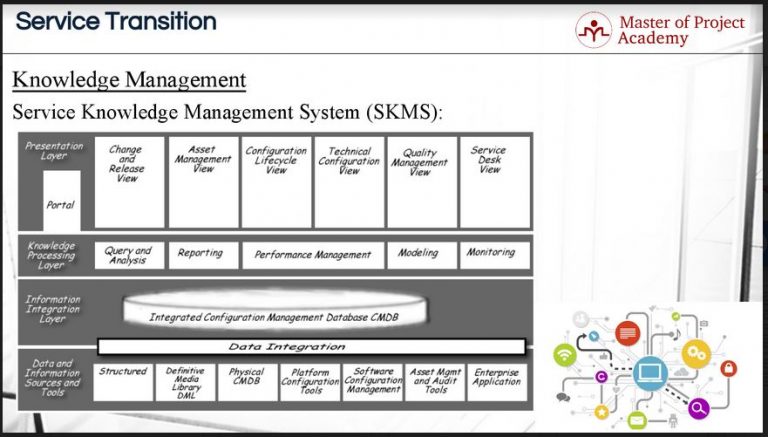 Service Transition

Master of Project Academy

Knowledge Management

Service Knowledge Management System (SKMS):

Presentation Layer

Portal

Change and Release View

Asset Management View

Configuration Lifecycle View

Technical Configuration View

Quality Management View

Service Desk View

Knowledge Processing Layer

Query and Analysis

Reporting

Performance Management

Modeling

Monitoring

Information Integration Layer

Integrated Configuration Management Database CMDB

Data Integration

Data and Information Sources and Tools

Structured

Definitive Media Library DML

Physical CMDB

Platform Configuration Tools

Software Configuration Management

Asset Mgmt and Audit Tools

Enterprise Application